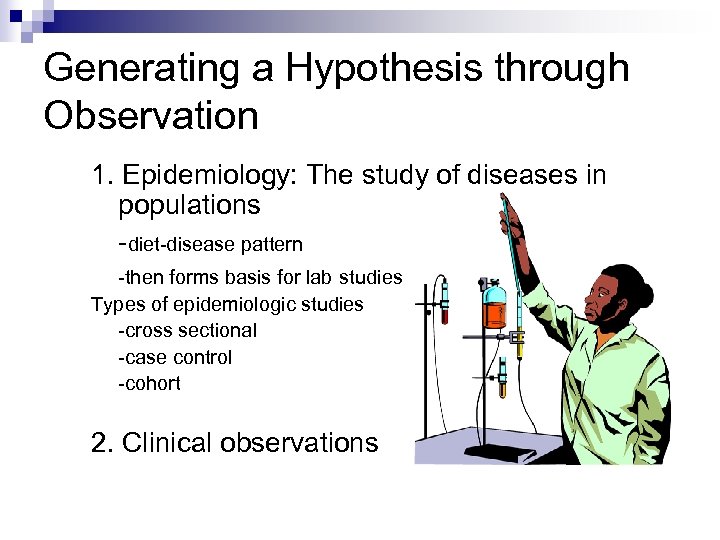 Generating a Hypothesis through Observation

1. Epidemiology: The study of diseases in populations

-diet-disease pattern

-then forms basis for lab studies

Types of epidemiologic studies

-cross sectional

-case control

-cohort

2. Clinical observations